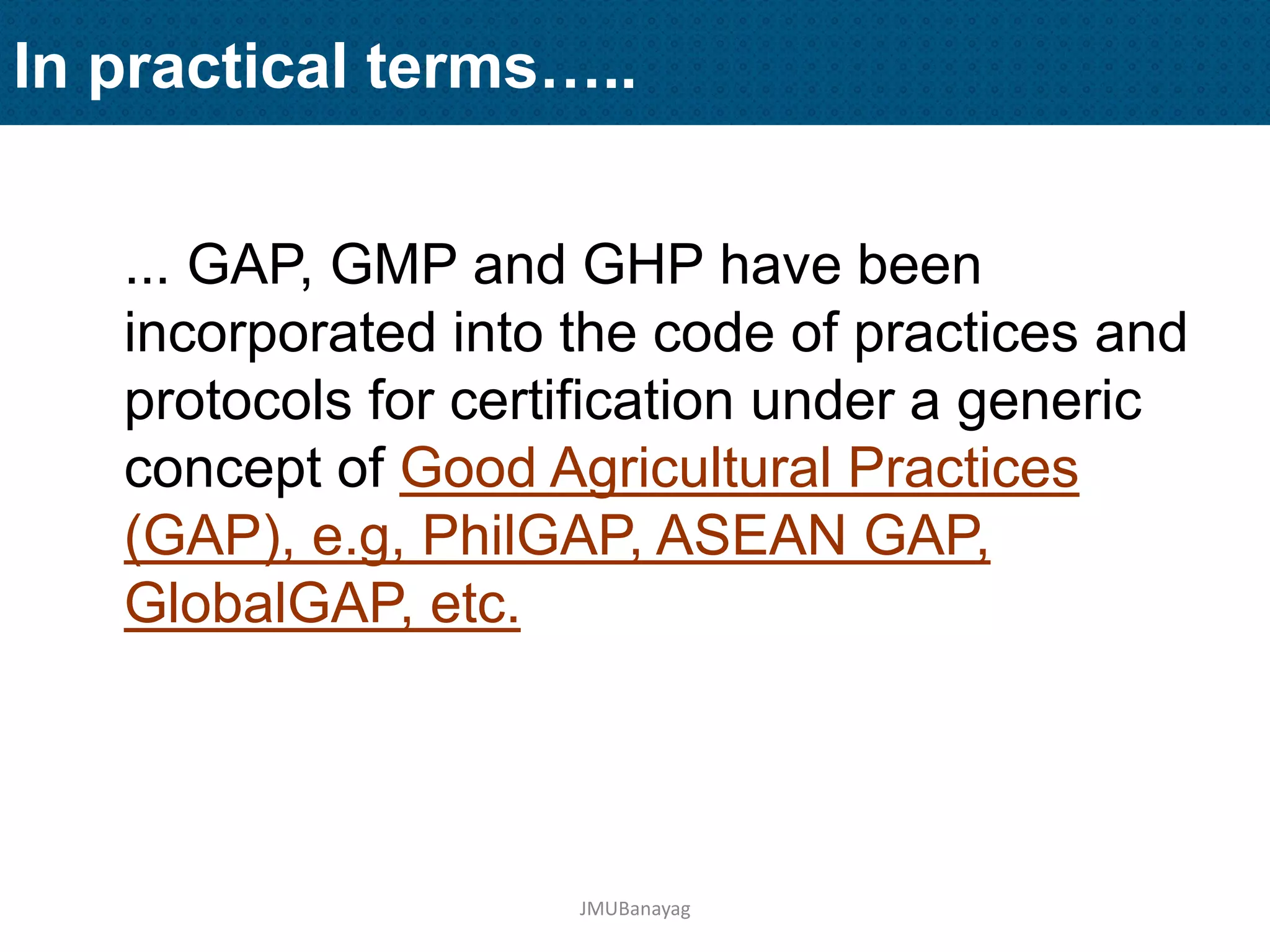 In practical terms…..

... GAP, GMP and GHP have been incorporated into the code of practices and protocols for certification under a generic concept of Good Agricultural Practices (GAP), e.g, PhilGAP, ASEAN GAP, GlobalGAP, etc.

JMUBanayag